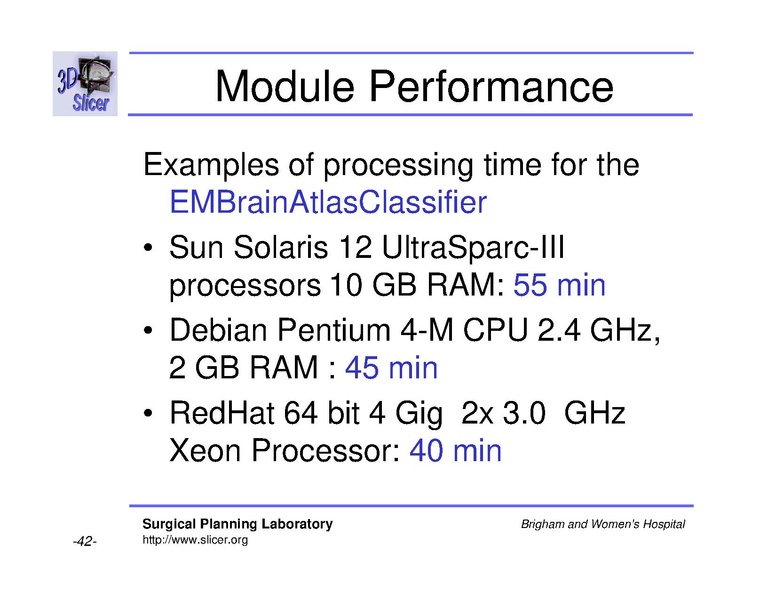 3D Slicer

Module Performance

Examples of processing time for the EMBrainAtlasClassifier

• Sun Solaris 12 UltraSparc-III processors 10 GB RAM: 55 min

• Debian Pentium 4-M CPU 2.4 GHz, 2 GB RAM : 45 min

• RedHat 64 bit 4 Gig 2x 3.0 GHz Xeon Processor: 40 min

Surgical Planning Laboratory
http://www.slicer.org

Brigham and Women's Hospital

-42-